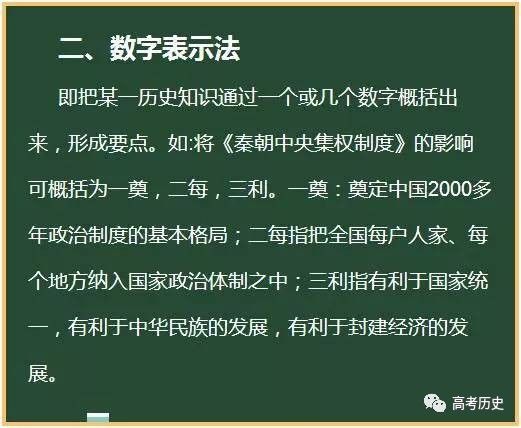 二、数字表示法

即把某一历史知识通过一个或几个数字概括出来，形成要点。如:将《秦朝中央集权制度》的影响可概括为一奠，二每，三利。一奠：奠定中国2000多年政治制度的基本格局；二每指把全国每户人家、每个地方纳入国家政治体制之中；三利指有利于国家统一，有利于中华民族的发展，有利于封建经济的发展。

高考历史